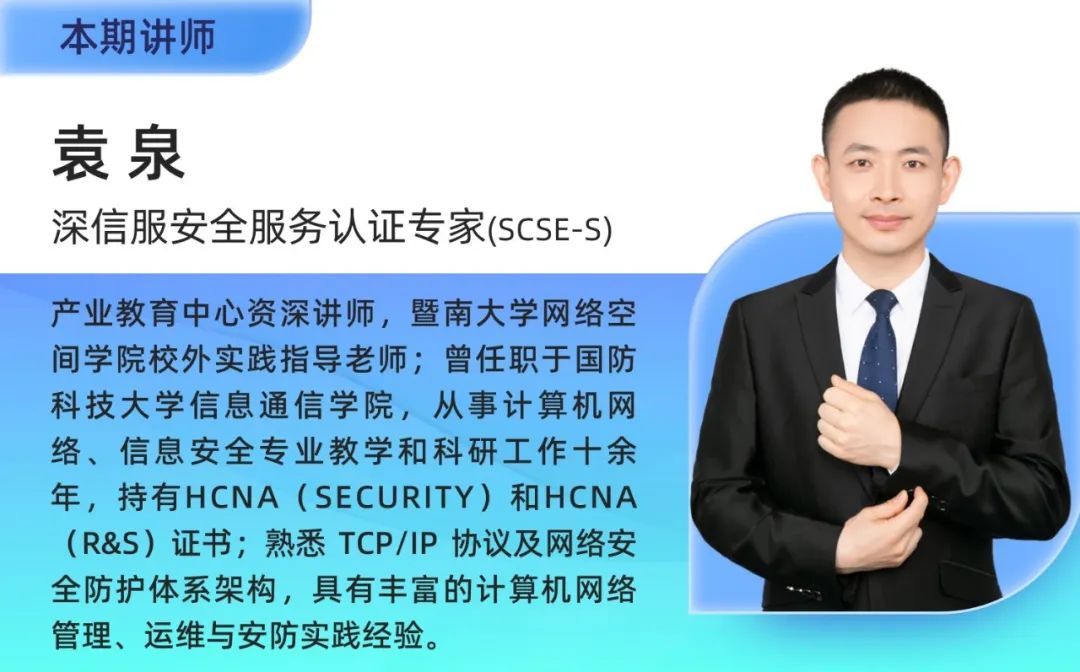 本期讲师

袁泉

深信服安全服务认证专家(SCSE-S)

产业教育中心资深讲师，暨南大学网络空间学院校外实践指导老师；曾任职于国防科技大学信息通信学院，从事计算机网络、信息安全专业教学和科研工作十余年，持有HCNA（SECURITY）和HCNA（R&S）证书；熟悉 TCP/IP 协议及网络安全防护体系架构，具有丰富的计算机网络管理、运维与安防实践经验。